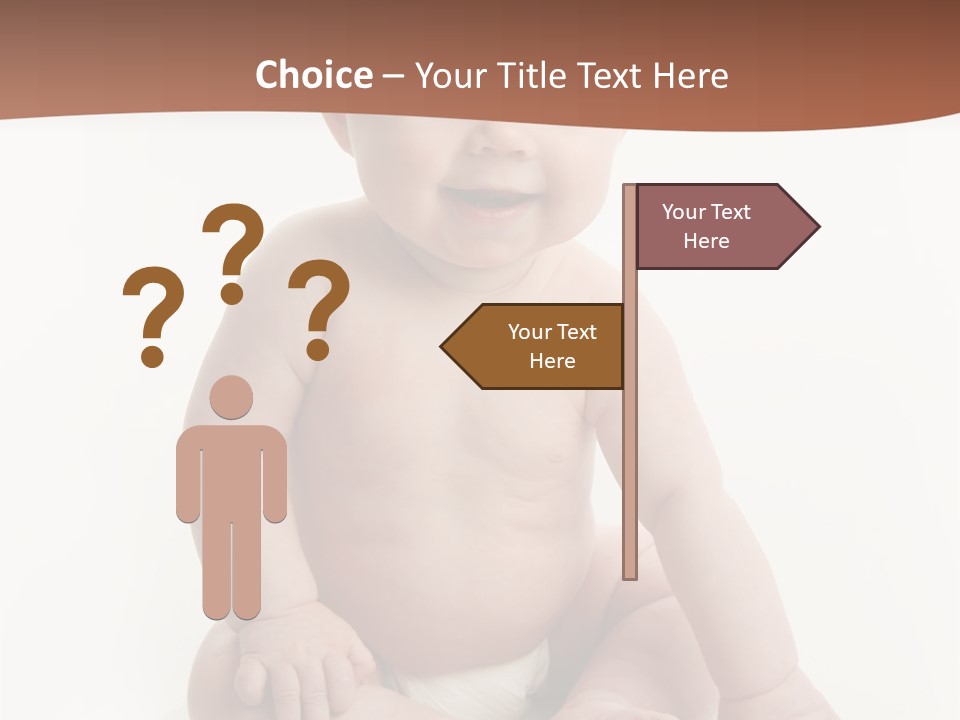 Choice – Your Title Text Here

? ? ?

Your Text Here

Your Text Here